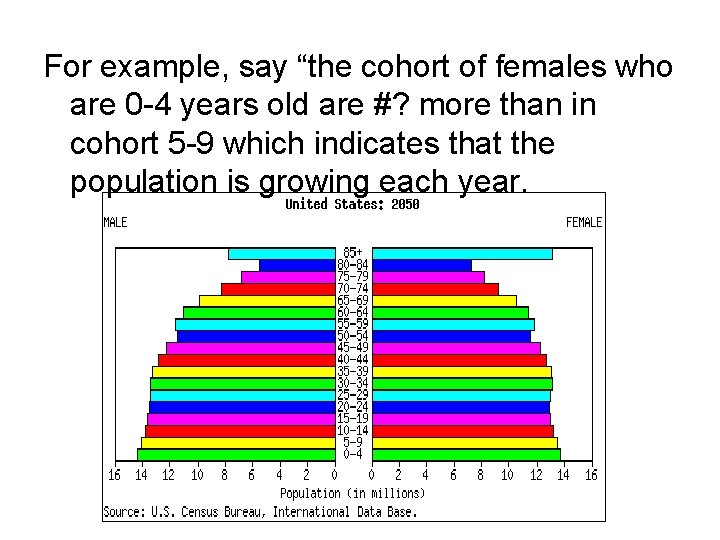 For example, say “the cohort of females who are 0-4 years old are #? more than in cohort 5-9 which indicates that the population is growing each year.

United States: 2050

MALE

FEMALE

85+
80-84
75-79
70-74
65-69
60-64
55-59
50-54
45-49
40-44
35-39
30-34
25-29
20-24
15-19
10-14
5-9
0-4

16 14 12 10 8 6 4 2 0 0 2 4 6 8 10 12 14 16

Population (in millions)

Source: U.S. Census Bureau, International Data Base.